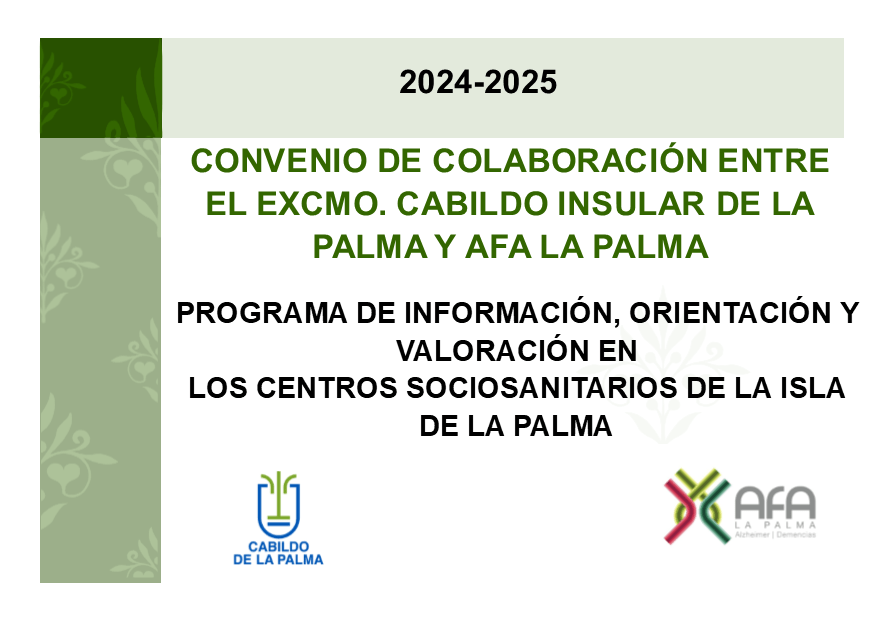 2024-2025

CONVENIO DE COLABORACIÓN ENTRE EL EXCMO. CABILDO INSULAR DE LA PALMA Y AFA LA PALMA

PROGRAMA DE INFORMACIÓN, ORIENTACIÓN Y VALORACIÓN EN
LOS CENTROS SOCIOSANITARIOS DE LA ISLA DE LA PALMA

CABILDO
DE LA PALMA

AFA
LA PALMA
Alzheimer | Demencias